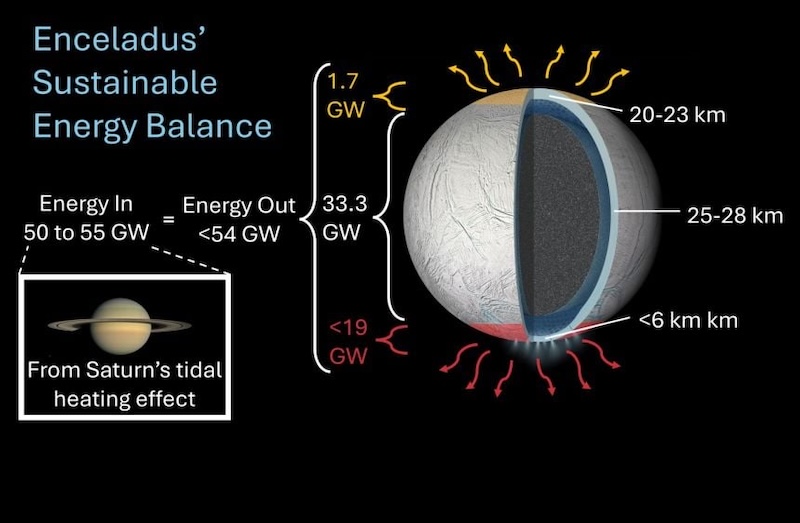 Enceladus' Sustainable Energy Balance

Energy In 50 to 55 GW = Energy Out <54 GW

1.7 GW

33.3 GW

<19 GW

20-23 km

25-28 km

<6 km km

From Saturn's tidal heating effect